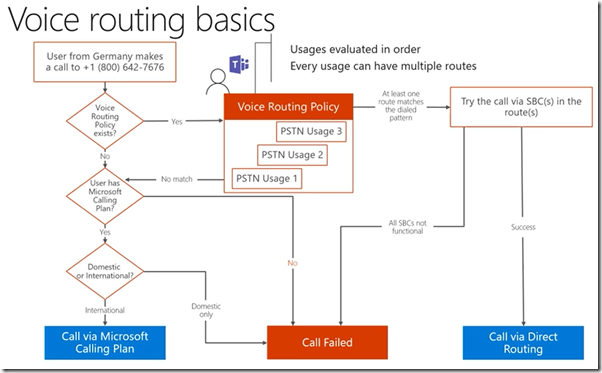 Voice routing basics

Usages evaluated in order
Every usage can have multiple routes

User from Germany makes a call to +1 (800) 642-7676

Voice Routing Policy exists?

Yes

Voice Routing Policy

PSTN Usage 3

PSTN Usage 2

PSTN Usage 1

At least one route matches the dialed pattern

Try the call via SBC(s) in the route(s)

No

No match

User has Microsoft Calling Plan?

Yes

No

All SBCs not functional

Success

Domestic or International?

International

Domestic only

Call via Microsoft Calling Plan

Call Failed

Call via Direct Routing